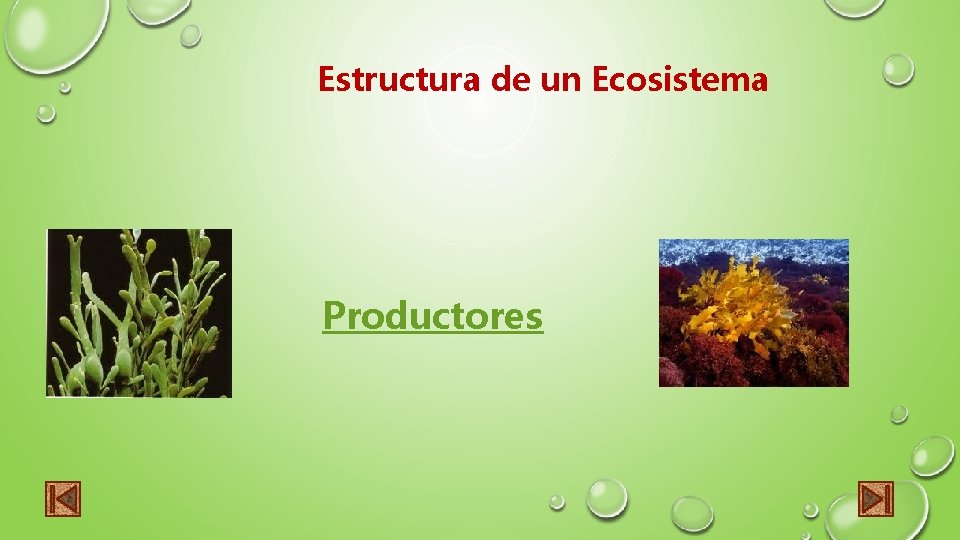 Estructura de un Ecosistema

Productores